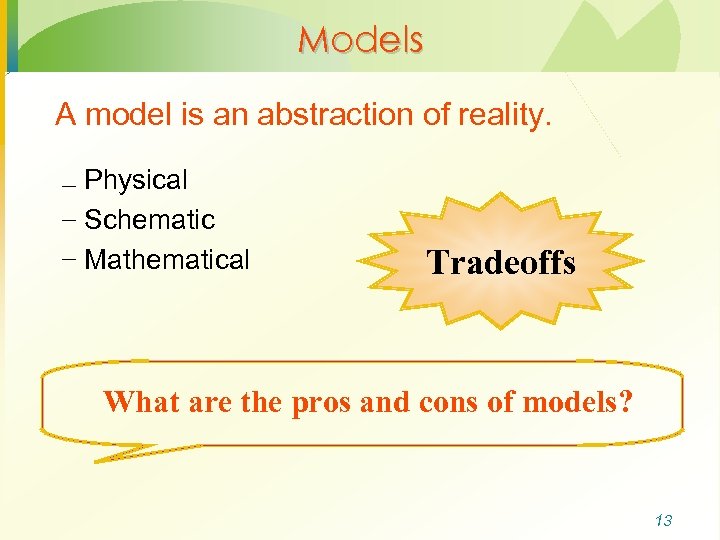 Models

A model is an abstraction of reality.

– Physical
– Schematic
– Mathematical

Tradeoffs

What are the pros and cons of models?

13